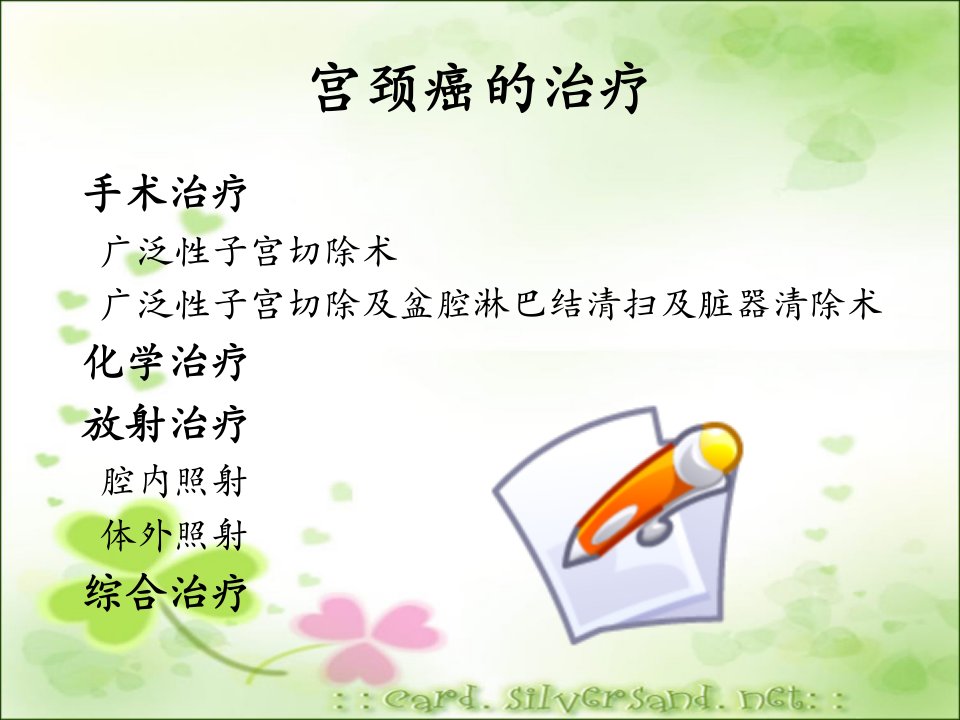 宫颈癌的治疗

手术治疗

广泛性子宫切除术

广泛性子宫切除及盆腔淋巴结清扫及脏器清除术

化学治疗

放射治疗

腔内照射

体外照射

综合治疗

: : card. silversand. net: :